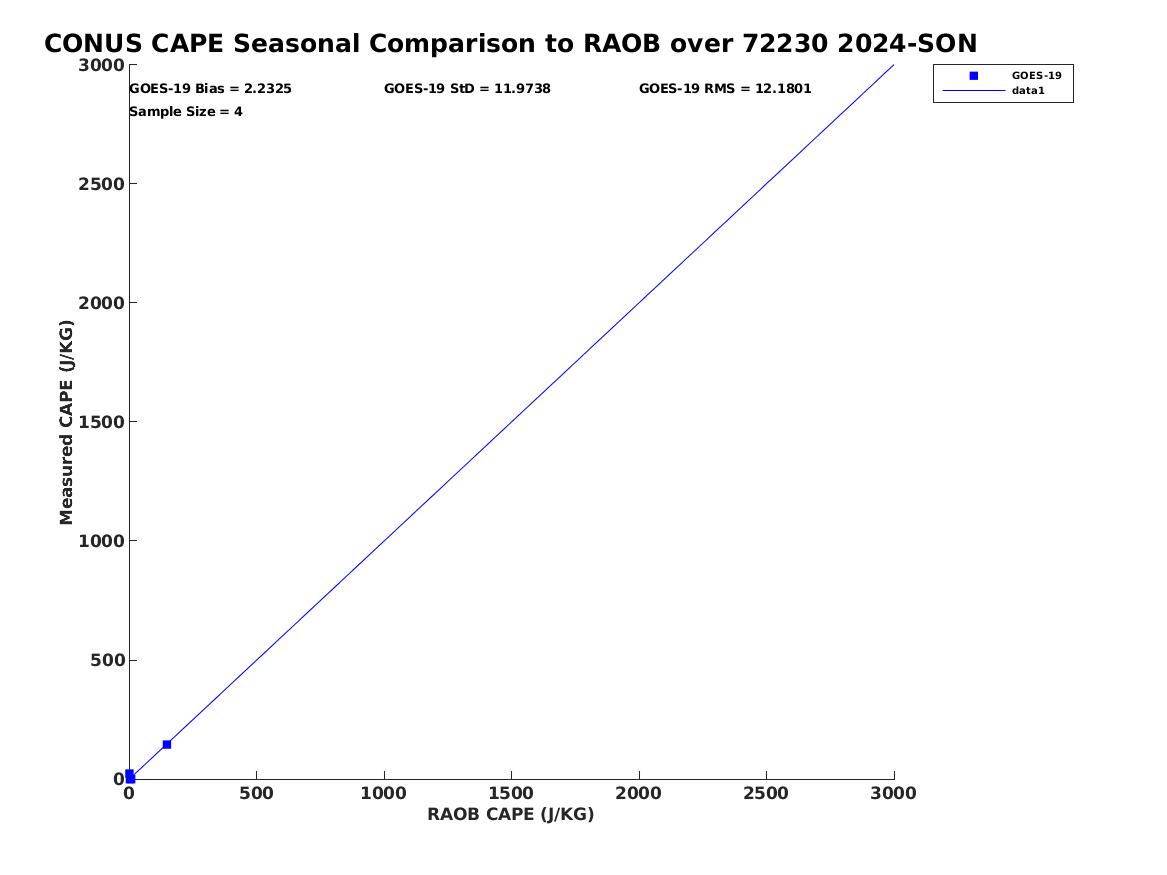 CONUS CAPE Seasonal Comparison to RAOB over 72230 2024-SON

GOES-19 Bias = 2.2325
GOES-19 StD = 11.9738
GOES-19 RMS = 12.1801
Sample Size = 4

GOES-19
data1

Measured CAPE (J/KG)

3000
2500
2000
1500
1000
500
0

0
500
1000
1500
2000
2500
3000

RAOB CAPE (J/KG)